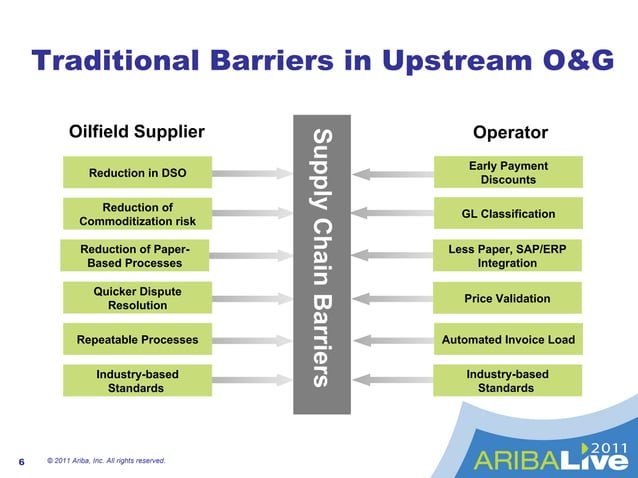 Traditional Barriers in Upstream O&G

Oilfield Supplier

Reduction in DSO

Reduction of Commoditization risk

Reduction of Paper-Based Processes

Quicker Dispute Resolution

Repeatable Processes

Industry-based Standards

Supply Chain Barriers

Operator

Early Payment Discounts

GL Classification

Less Paper, SAP/ERP Integration

Price Validation

Automated Invoice Load

Industry-based Standards

6 © 2011 Ariba, Inc. All rights reserved.

2011 ARIBALive